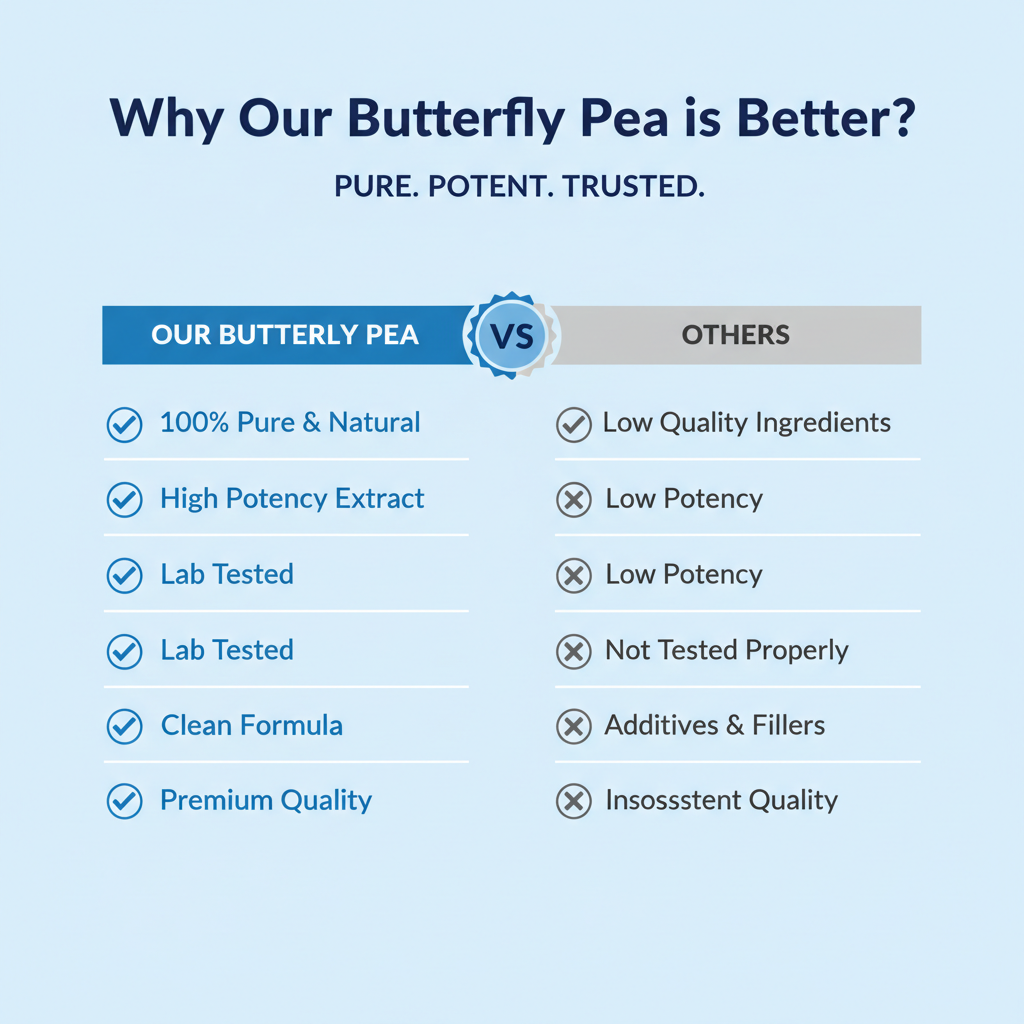 Why Our Butterfly Pea is Better?

PURE. POTENT. TRUSTED.

| OUR BUTTERLY PEA | VS | OTHERS |
|---|---|---|
| 100% Pure & Natural | | Low Quality Ingredients |
| High Potency Extract | | Low Potency |
| Lab Tested | | Low Potency |
| Lab Tested | | Not Tested Properly |
| Clean Formula | | Additives & Fillers |
| Premium Quality | | Insossstent Quality |